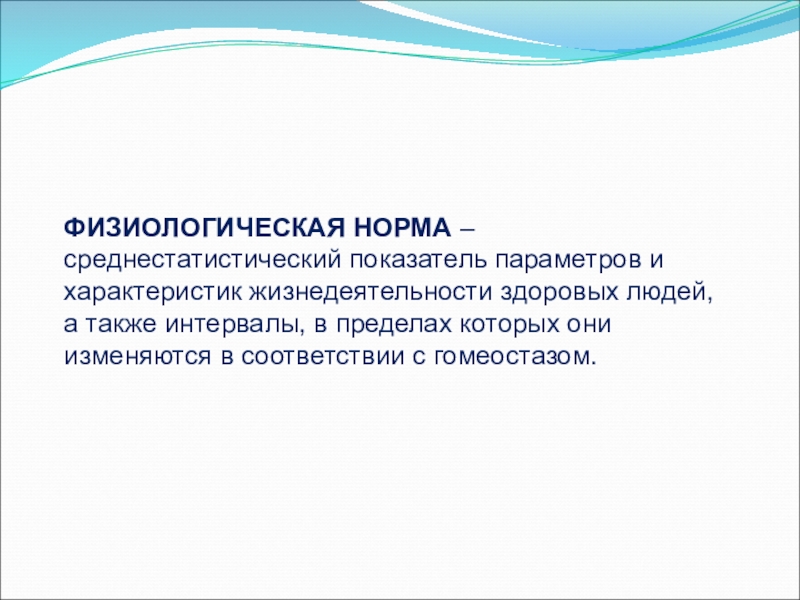 ФИЗИОЛОГИЧЕСКАЯ НОРМА – среднестатистический показатель параметров и характеристик жизнедеятельности здоровых людей, а также интервалы, в пределах которых они изменяются в соответствии с гомеостазом.